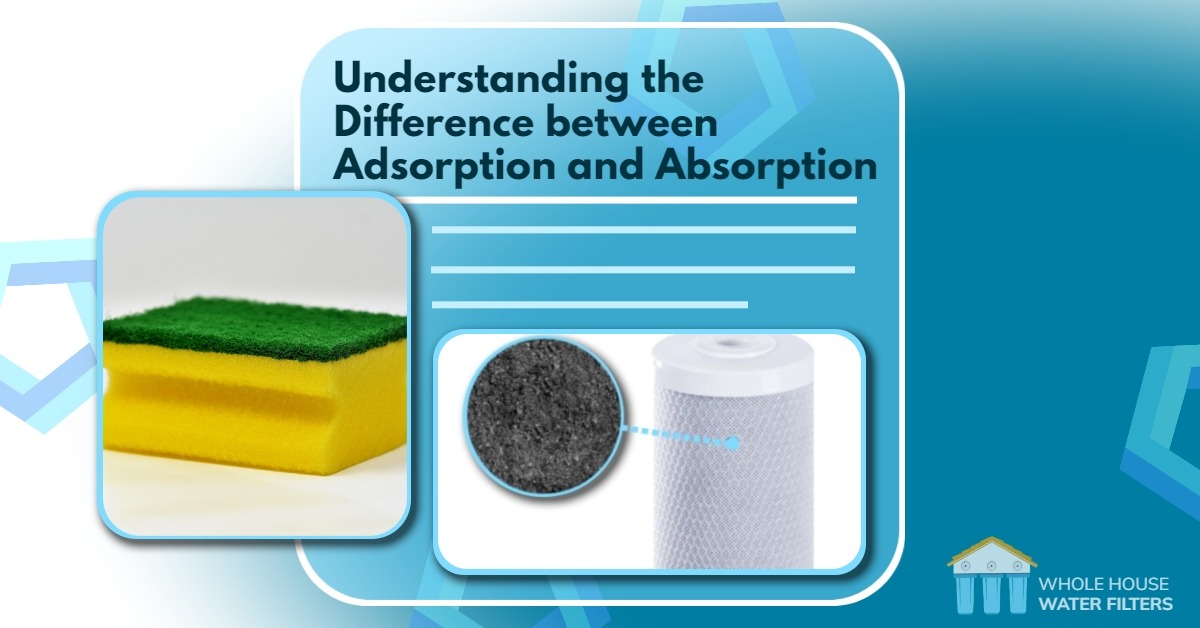 Understanding the Difference between Adsorption and Absorption

WHOLE HOUSE
WATER FILTERS